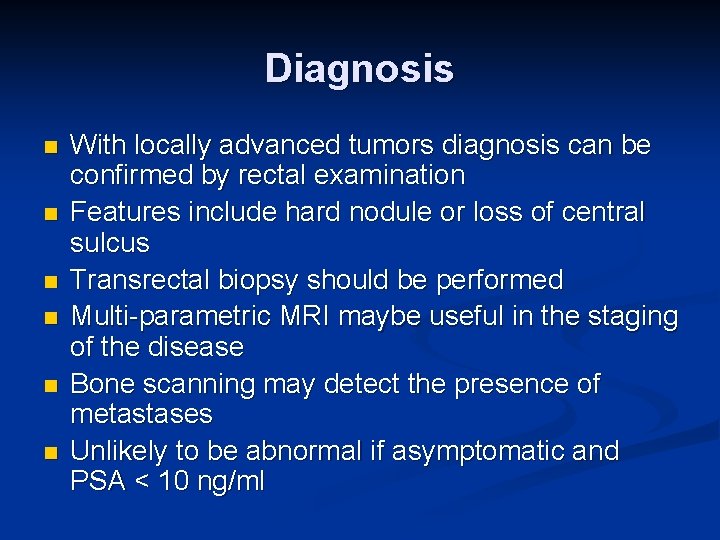 Diagnosis

- With locally advanced tumors diagnosis can be confirmed by rectal examination
- Features include hard nodule or loss of central sulcus
- Transrectal biopsy should be performed
- Multi-parametric MRI maybe useful in the staging of the disease
- Bone scanning may detect the presence of metastases
- Unlikely to be abnormal if asymptomatic and PSA < 10 ng/ml